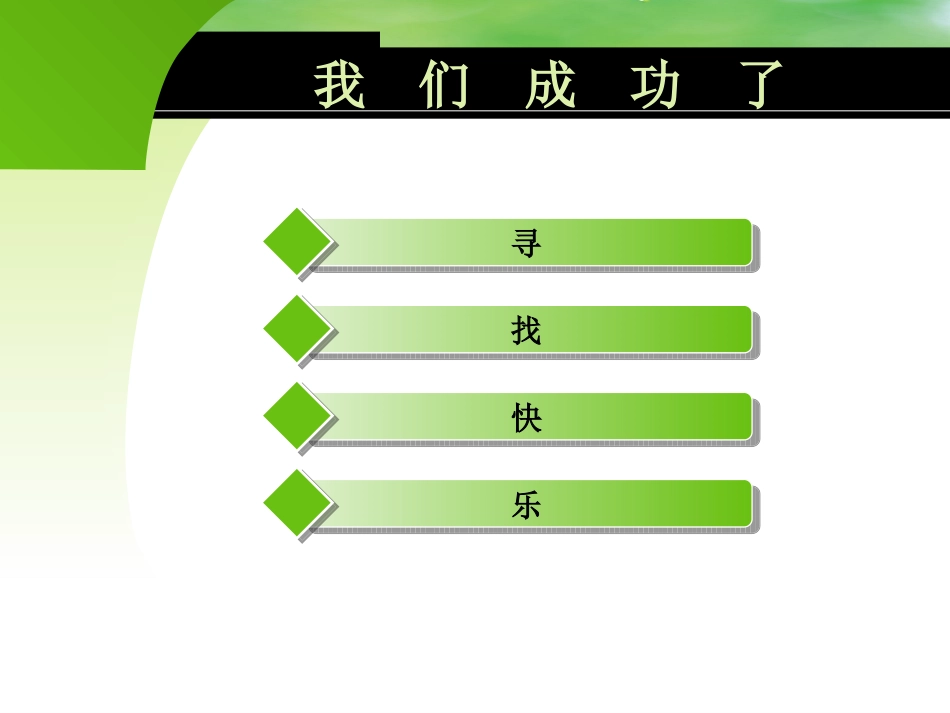 我 们 成 功 了

寻

找

快

乐